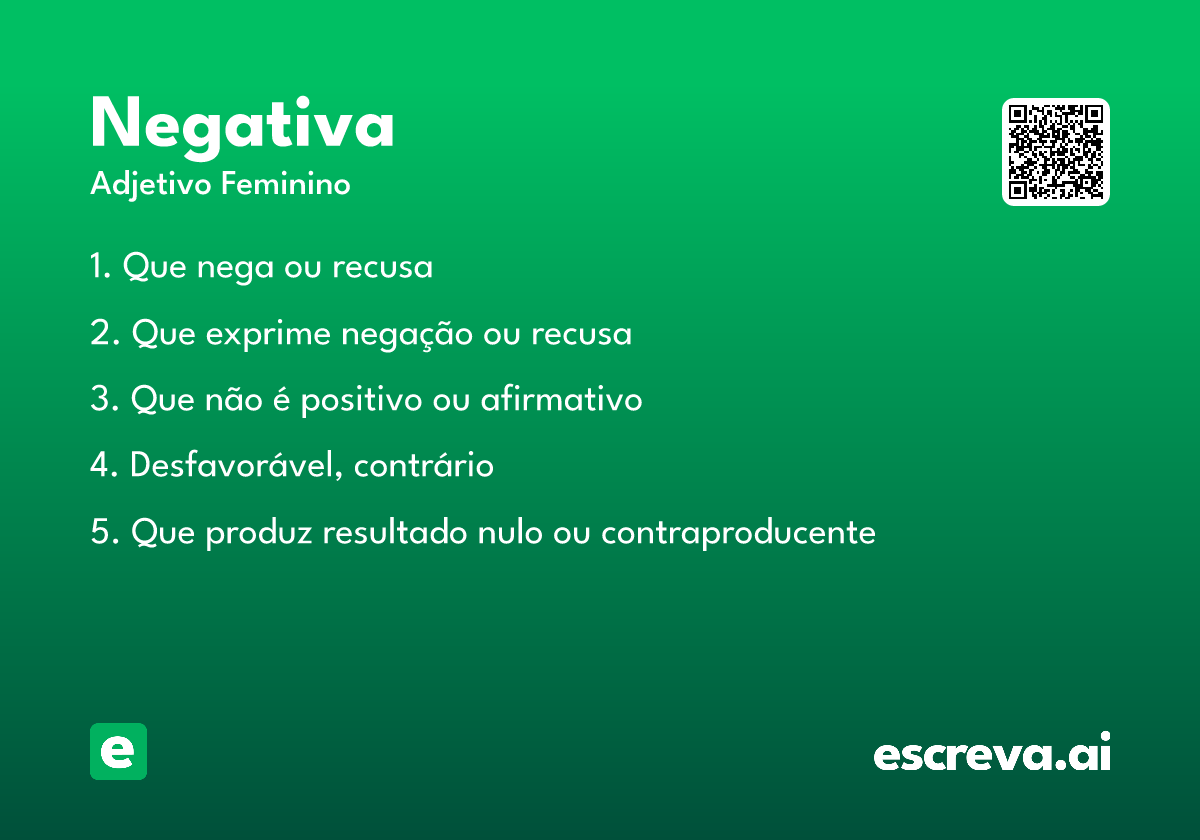 Negativa
Adjetivo Feminino

1. Que nega ou recusa

2. Que exprime negação ou recusa

3. Que não é positivo ou afirmativo

4. Desfavorável, contrário

5. Que produz resultado nulo ou contraproducente

e

escreva.ai